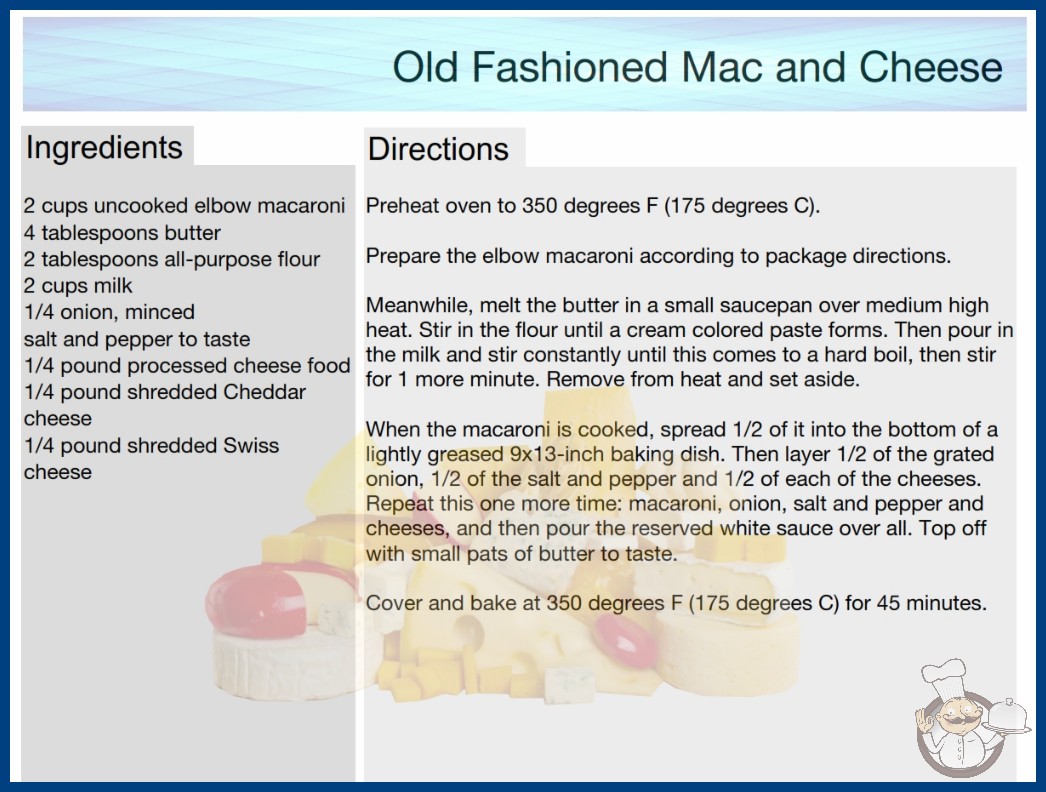 Old Fashioned Mac and Cheese

Ingredients

2 cups uncooked elbow macaroni
4 tablespoons butter
2 tablespoons all-purpose flour
2 cups milk
1/4 onion, minced
salt and pepper to taste
1/4 pound processed cheese food
1/4 pound shredded Cheddar cheese
1/4 pound shredded Swiss cheese

Directions

Preheat oven to 350 degrees F (175 degrees C).

Prepare the elbow macaroni according to package directions.

Meanwhile, melt the butter in a small saucepan over medium high heat. Stir in the flour until a cream colored paste forms. Then pour in the milk and stir constantly until this comes to a hard boil, then stir for 1 more minute. Remove from heat and set aside.

When the macaroni is cooked, spread 1/2 of it into the bottom of a lightly greased 9x13-inch baking dish. Then layer 1/2 of the grated onion, 1/2 of the salt and pepper and 1/2 of each of the cheeses. Repeat this one more time: macaroni, onion, salt and pepper and cheeses, and then pour the reserved white sauce over all. Top off with small pats of butter to taste.

Cover and bake at 350 degrees F (175 degrees C) for 45 minutes.